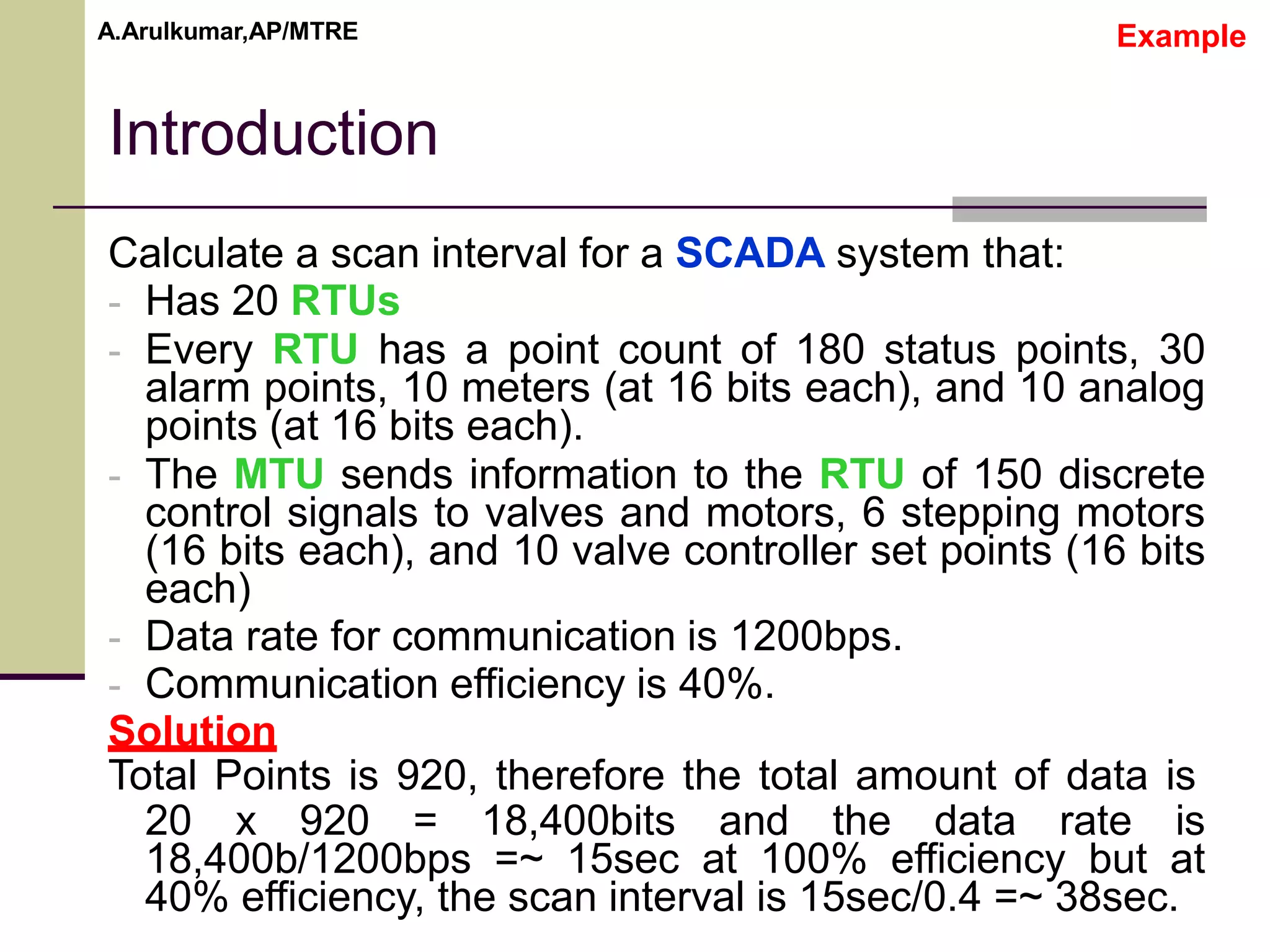 A.Arulkumar,AP/MTRE

Example

Introduction

Calculate a scan interval for a SCADA system that:
- Has 20 RTUs
- Every RTU has a point count of 180 status points, 30 alarm points, 10 meters (at 16 bits each), and 10 analog points (at 16 bits each).
- The MTU sends information to the RTU of 150 discrete control signals to valves and motors, 6 stepping motors (16 bits each), and 10 valve controller set points (16 bits each)
- Data rate for communication is 1200bps.
- Communication efficiency is 40%.

Solution
Total Points is 920, therefore the total amount of data is 20 x 920 = 18,400bits and the data rate is 18,400b/1200bps =~ 15sec at 100% efficiency but at 40% efficiency, the scan interval is 15sec/0.4 =~ 38sec.